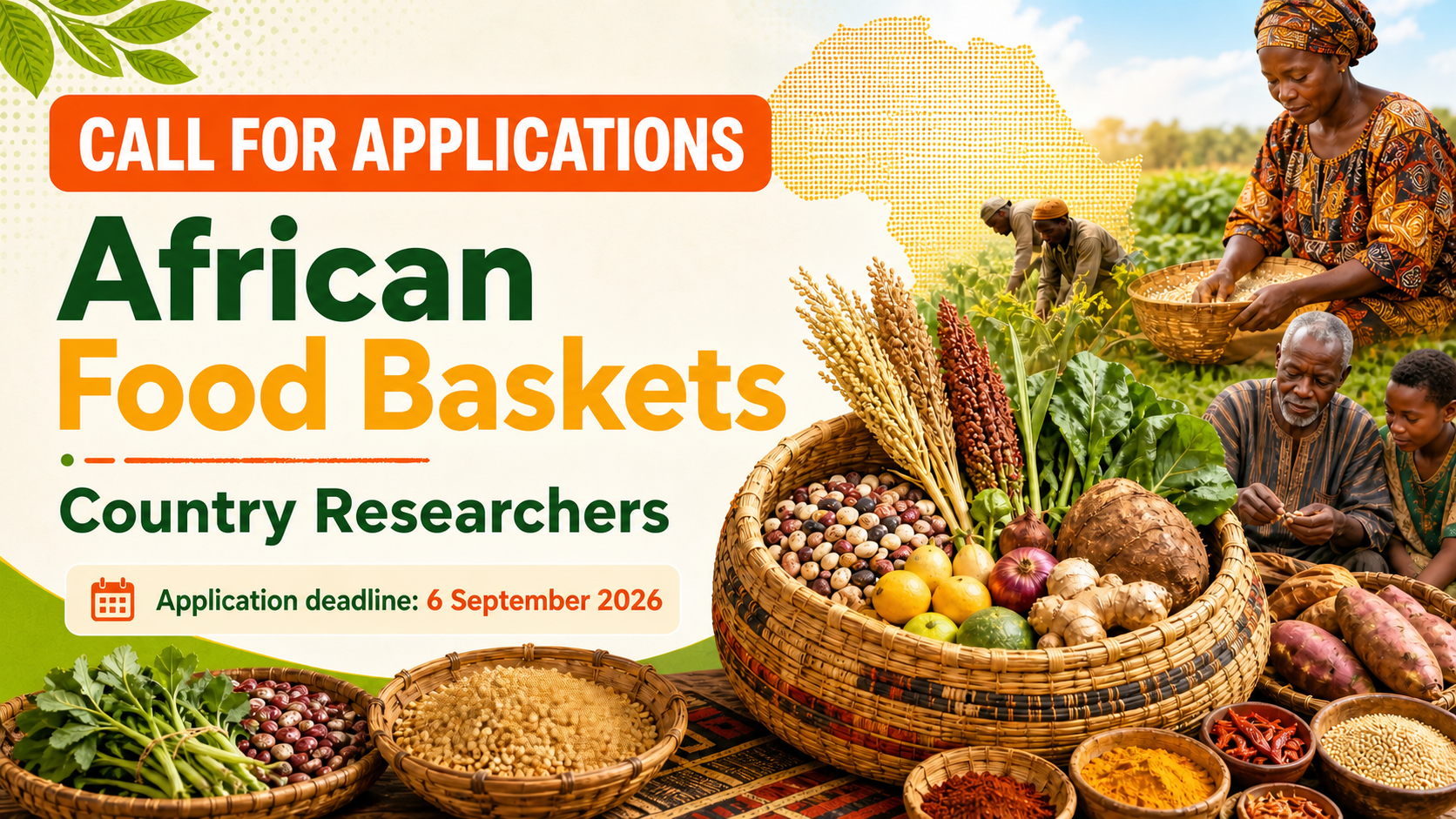 CALL FOR APPLICATIONS

African Food Baskets

Country Researchers

Application deadline: 6 September 2026